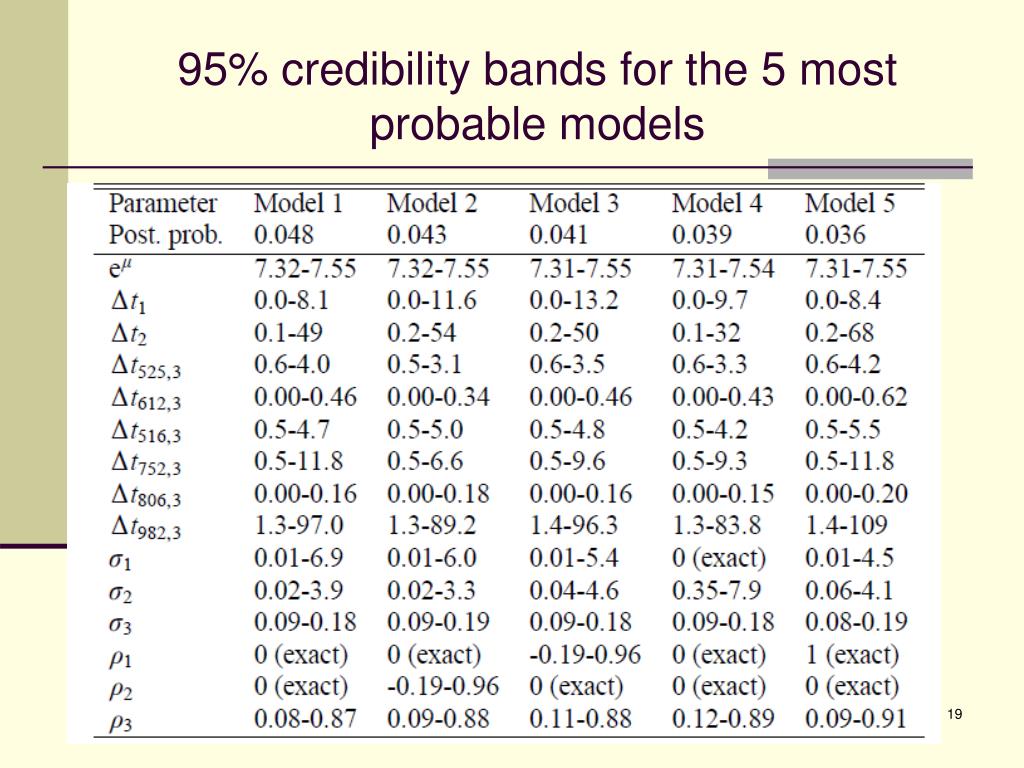 95% credibility bands for the 5 most probable models

| Parameter | Model 1 | Model 2 | Model 3 | Model 4 | Model 5 |
|---|---|---|---|---|---|
| Post. prob. | 0.048 | 0.043 | 0.041 | 0.039 | 0.036 |
| $e^{\mu}$ | 7.32-7.55 | 7.32-7.55 | 7.31-7.55 | 7.31-7.54 | 7.31-7.55 |
| $\Delta t_1$ | 0.0-8.1 | 0.0-11.6 | 0.0-13.2 | 0.0-9.7 | 0.0-8.4 |
| $\Delta t_2$ | 0.1-49 | 0.2-54 | 0.2-50 | 0.1-32 | 0.2-68 |
| $\Delta t_{525,3}$ | 0.6-4.0 | 0.5-3.1 | 0.6-3.5 | 0.6-3.3 | 0.6-4.2 |
| $\Delta t_{612,3}$ | 0.00-0.46 | 0.00-0.34 | 0.00-0.46 | 0.00-0.43 | 0.00-0.62 |
| $\Delta t_{516,3}$ | 0.5-4.7 | 0.5-5.0 | 0.5-4.8 | 0.5-4.2 | 0.5-5.5 |
| $\Delta t_{752,3}$ | 0.5-11.8 | 0.5-6.6 | 0.5-9.6 | 0.5-9.3 | 0.5-11.8 |
| $\Delta t_{806,3}$ | 0.00-0.16 | 0.00-0.18 | 0.00-0.16 | 0.00-0.15 | 0.00-0.20 |
| $\Delta t_{982,3}$ | 1.3-97.0 | 1.3-89.2 | 1.4-96.3 | 1.3-83.8 | 1.4-109 |
| $\sigma_1$ | 0.01-6.9 | 0.01-6.0 | 0.01-5.4 | 0 (exact) | 0.01-4.5 |
| $\sigma_2$ | 0.02-3.9 | 0.02-3.3 | 0.04-4.6 | 0.35-7.9 | 0.06-4.1 |
| $\sigma_3$ | 0.09-0.18 | 0.09-0.19 | 0.09-0.18 | 0.09-0.18 | 0.08-0.19 |
| $\rho_1$ | 0 (exact) | 0 (exact) | -0.19-0.96 | 0 (exact) | 1 (exact) |
| $\rho_2$ | 0 (exact) | -0.19-0.96 | 0 (exact) | 0 (exact) | 0 (exact) |
| $\rho_3$ | 0.08-0.87 | 0.09-0.88 | 0.11-0.88 | 0.12-0.89 | 0.09-0.91 |

19